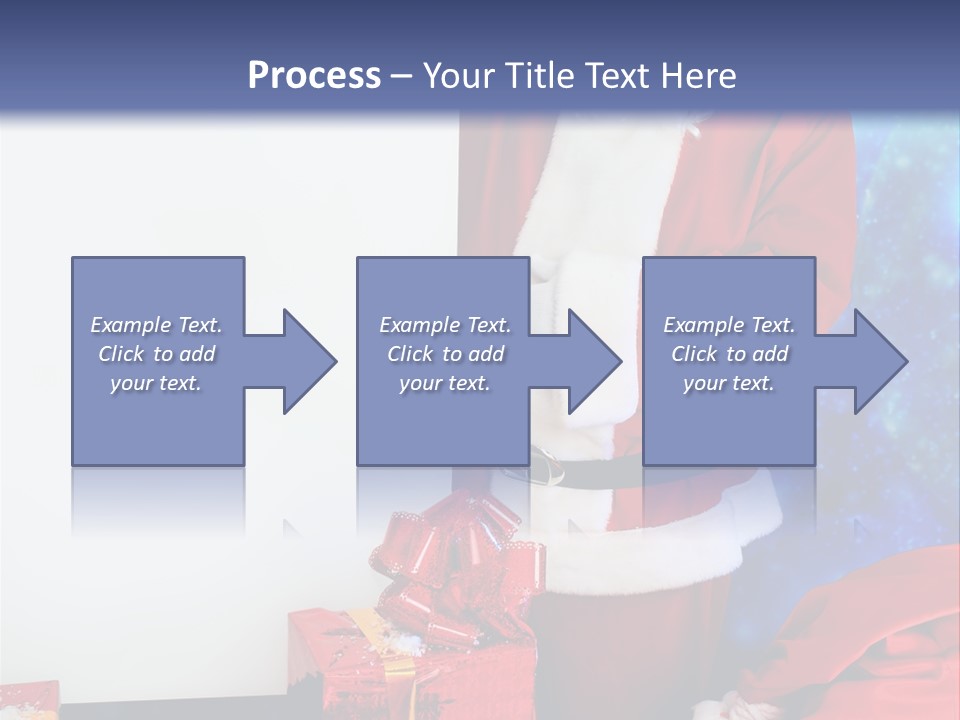 Process – Your Title Text Here

Example Text. Click to add your text.

Example Text. Click to add your text.

Example Text. Click to add your text.